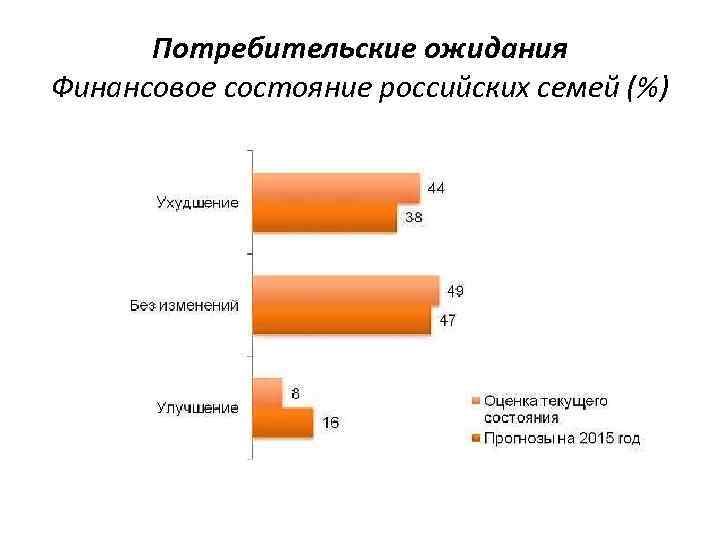 Потребительские ожидания
Финансовое состояние российских семей (%)

Ухудшение
44
38

Без изменений
49
47

Улучшение
8
16

Оценка текущего состояния
Прогнозы на 2015 год